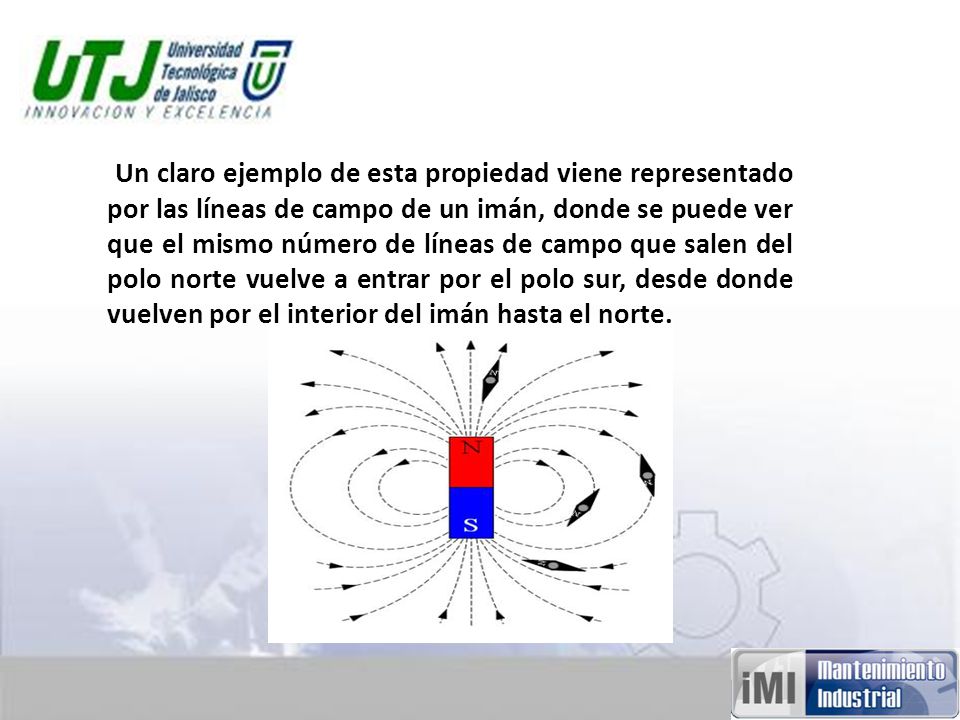 UTJ Universidad Tecnológica de Jalisco
INNOVACION Y EXCELENCIA

Un claro ejemplo de esta propiedad viene representado por las líneas de campo de un imán, donde se puede ver que el mismo número de líneas de campo que salen del polo norte vuelve a entrar por el polo sur, desde donde vuelven por el interior del imán hasta el norte.

N
S

iMI Mantenimiento Industrial